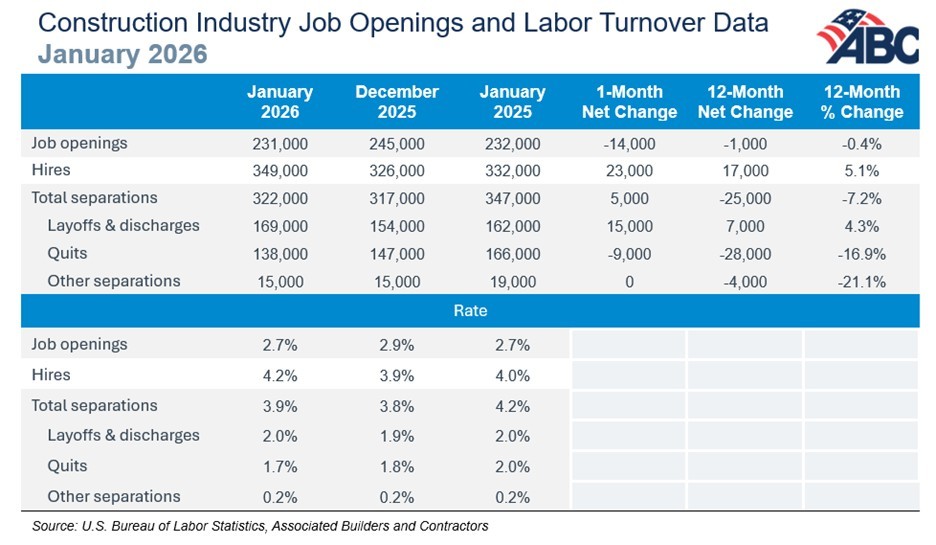 Construction Industry Job Openings and Labor Turnover Data
January 2026

ABC

| | January 2026 | December 2025 | January 2025 | 1-Month Net Change | 12-Month Net Change | 12-Month % Change |
|---|---|---|---|---|---|---|
| Job openings | 231,000 | 245,000 | 232,000 | -14,000 | -1,000 | -0.4% |
| Hires | 349,000 | 326,000 | 332,000 | 23,000 | 17,000 | 5.1% |
| Total separations | 322,000 | 317,000 | 347,000 | 5,000 | -25,000 | -7.2% |
| Layoffs & discharges | 169,000 | 154,000 | 162,000 | 15,000 | 7,000 | 4.3% |
| Quits | 138,000 | 147,000 | 166,000 | -9,000 | -28,000 | -16.9% |
| Other separations | 15,000 | 15,000 | 19,000 | 0 | -4,000 | -21.1% |
| Rate | | | | | | |
| Job openings | 2.7% | 2.9% | 2.7% | | | |
| Hires | 4.2% | 3.9% | 4.0% | | | |
| Total separations | 3.9% | 3.8% | 4.2% | | | |
| Layoffs & discharges | 2.0% | 1.9% | 2.0% | | | |
| Quits | 1.7% | 1.8% | 2.0% | | | |
| Other separations | 0.2% | 0.2% | 0.2% | | | |

Source: U.S. Bureau of Labor Statistics, Associated Builders and Contractors